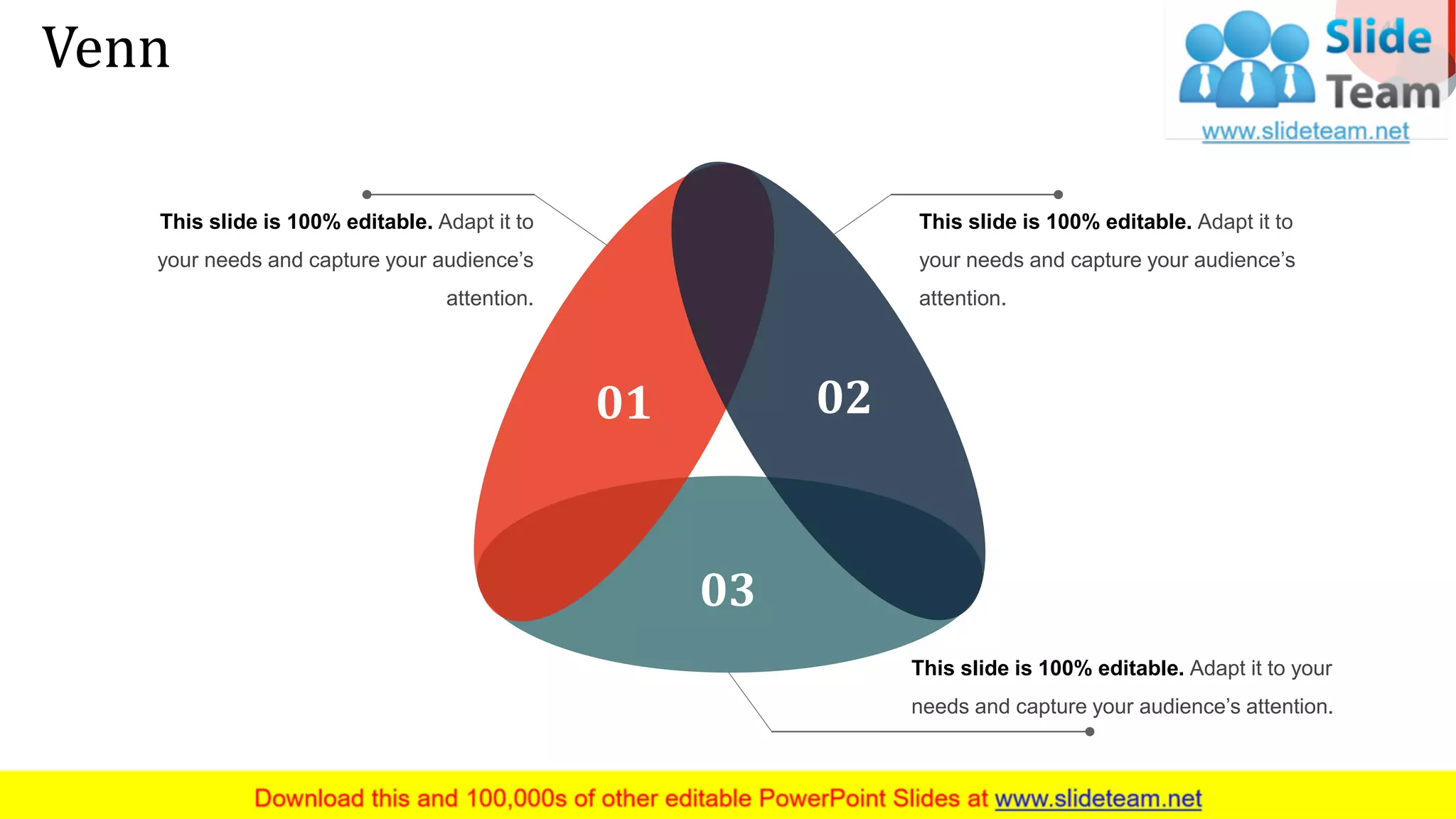 Venn

Slide Team
www.slideteam.net

This slide is 100% editable. Adapt it to your needs and capture your audience's attention.

This slide is 100% editable. Adapt it to your needs and capture your audience's attention.

01

02

03

This slide is 100% editable. Adapt it to your needs and capture your audience's attention.

Download this and 100,000s of other editable PowerPoint Slides at www.slideteam.net